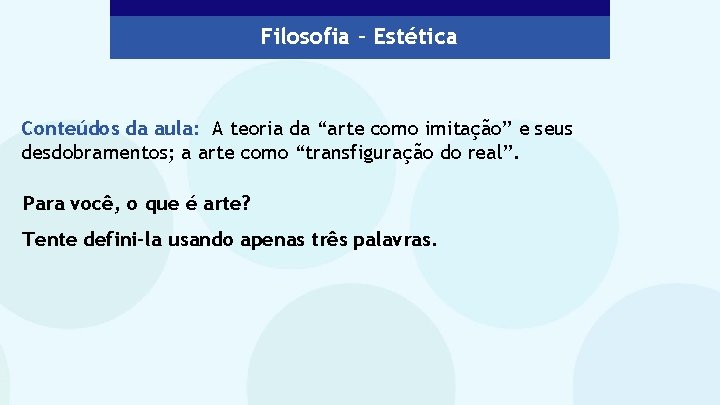 Filosofia – Estética

Conteúdos da aula: A teoria da “arte como imitação” e seus desdobramentos; a arte como “transfiguração do real”.

Para você, o que é arte?

Tente defini-la usando apenas três palavras.